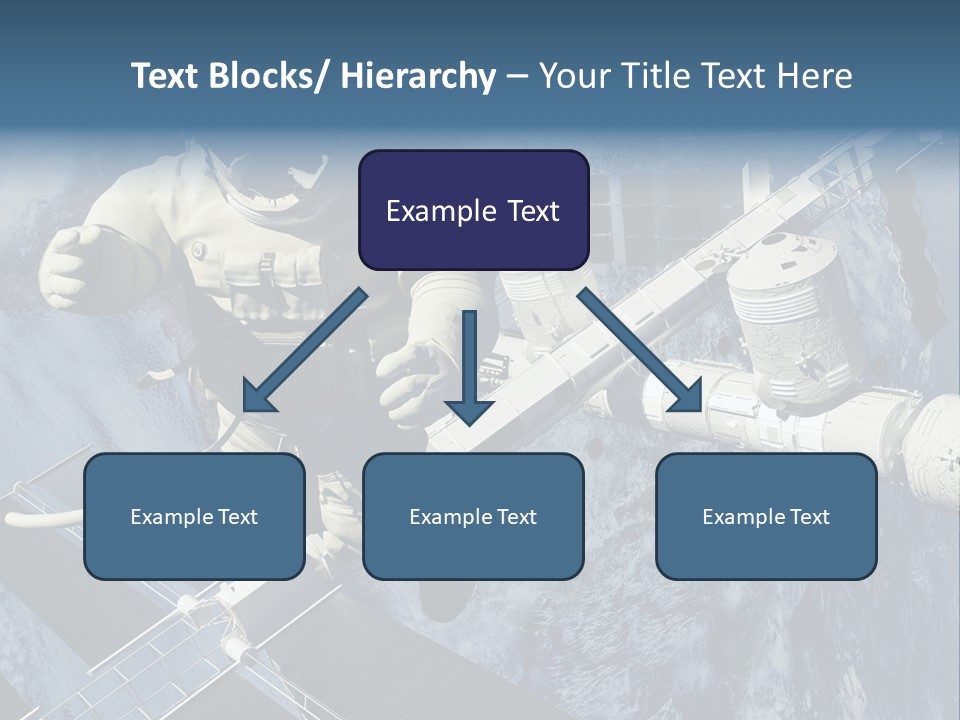 Text Blocks/ Hierarchy – Your Title Text Here

Example Text

Example Text

Example Text

Example Text